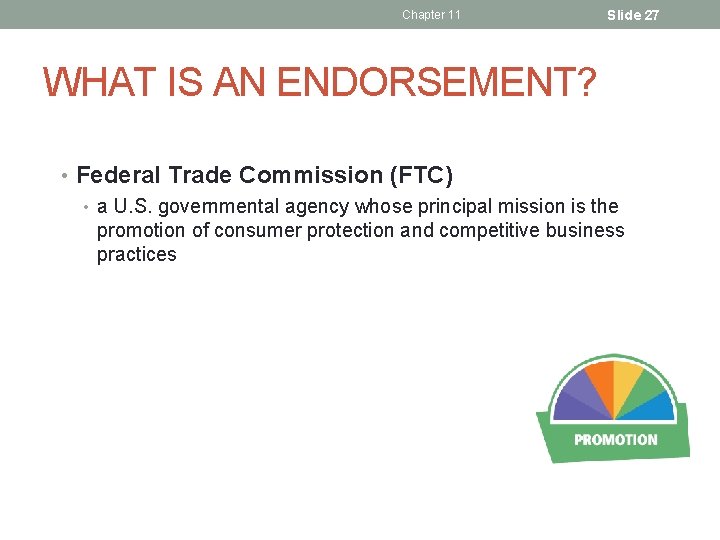 Chapter 11 Slide 27

WHAT IS AN ENDORSEMENT?

• Federal Trade Commission (FTC)
  • a U.S. governmental agency whose principal mission is the promotion of consumer protection and competitive business practices

PROMOTION